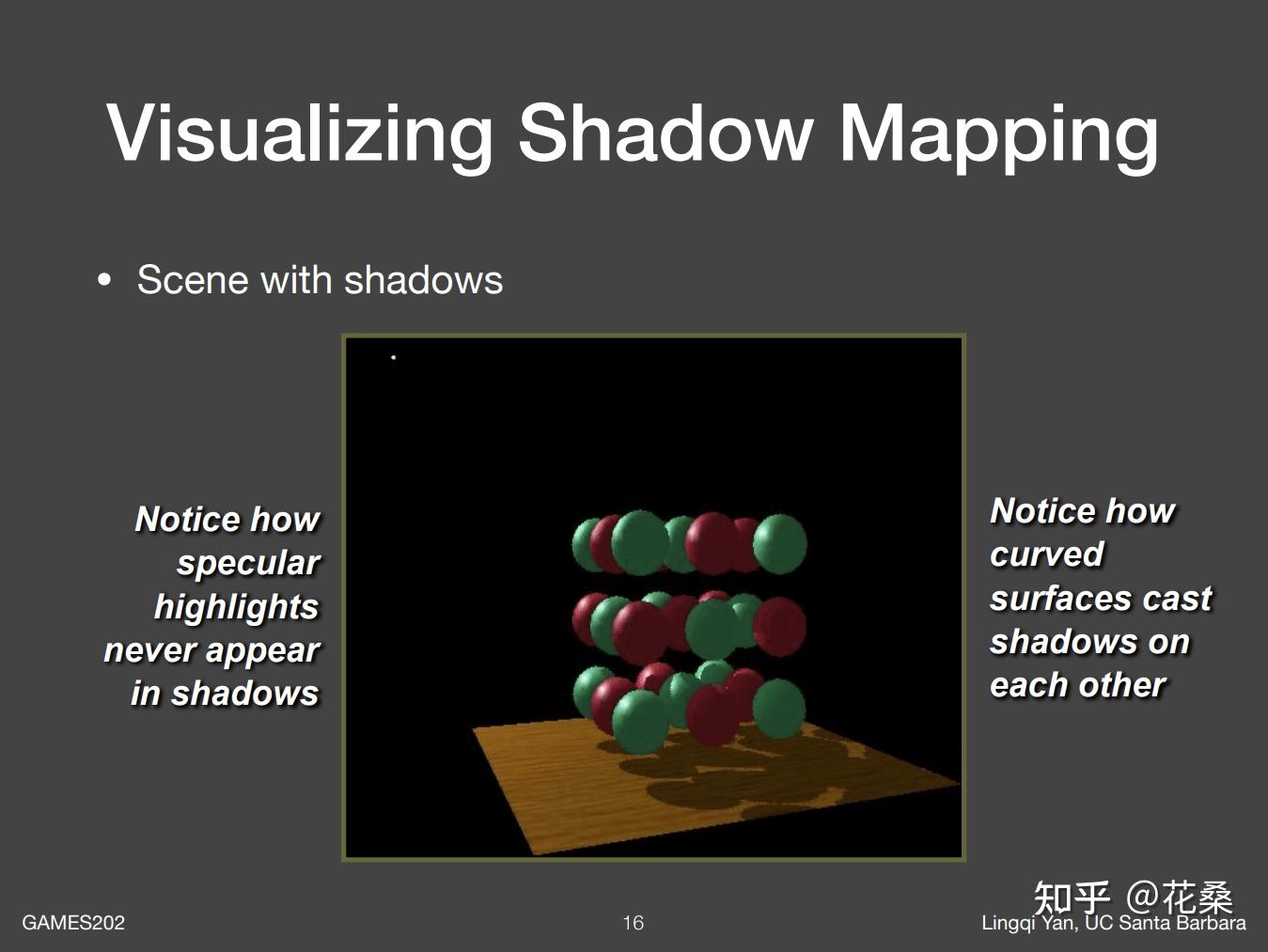 Visualizing Shadow Mapping

• Scene with shadows

Notice how specular highlights never appear in shadows

Notice how curved surfaces cast shadows on each other

知乎 @花桑

GAMES202

16

Lingqi Yan, UC Santa Barbara